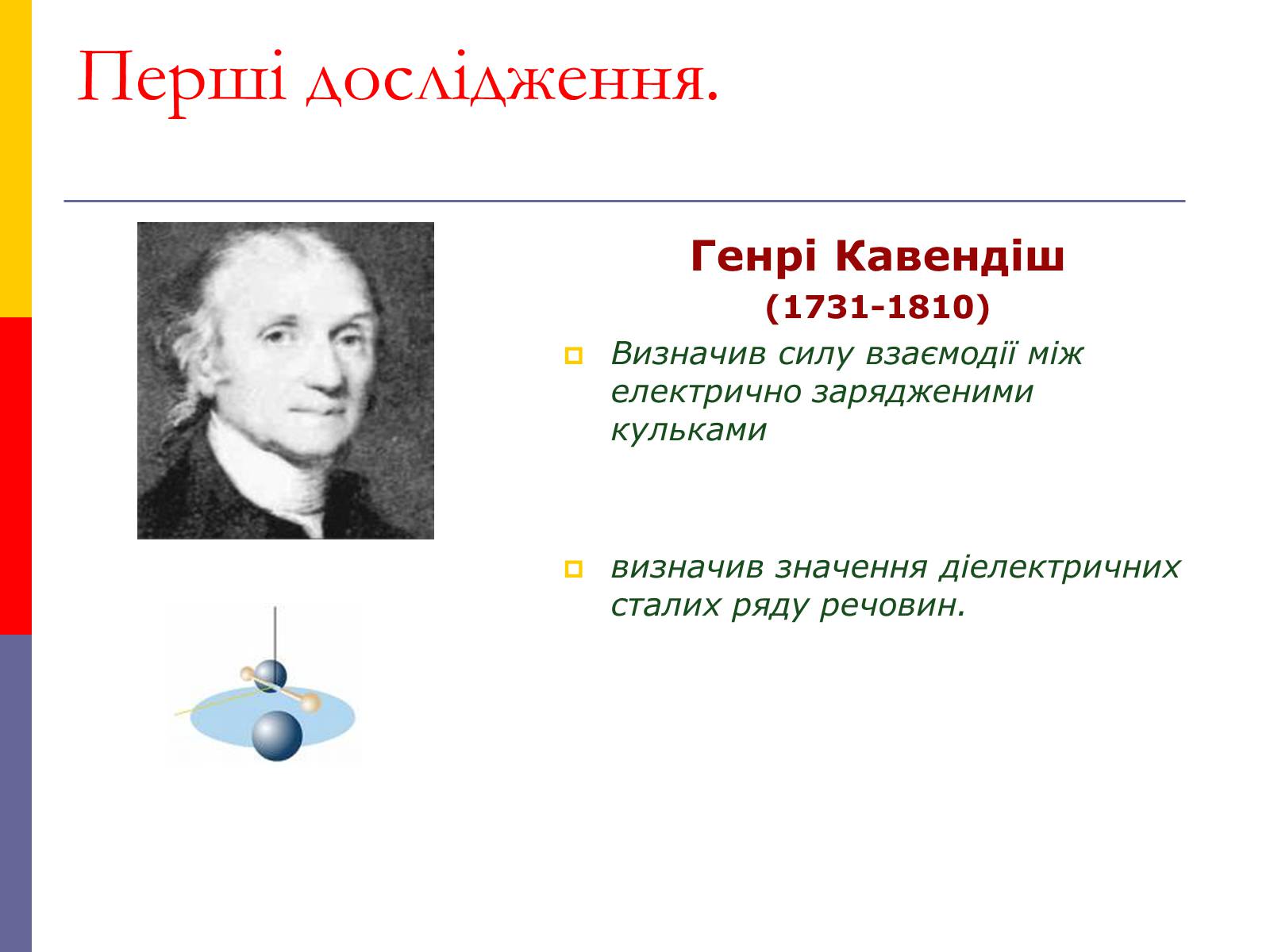 Перші дослідження.

Генрі Кавендіш
(1731-1810)

Визначив силу взаємодії між електрично зарядженими кульками

визначив значення діелектричних сталих ряду речовин.